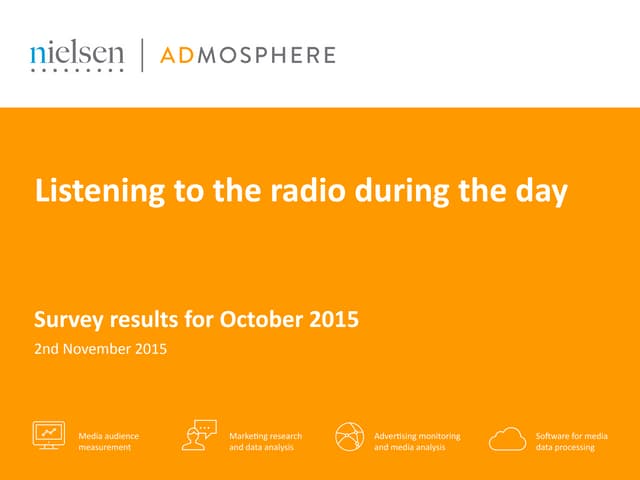 nielsen | ADMOSPHERE

Listening to the radio during the day

Survey results for October 2015

2nd November 2015

Media audience measurement

Marketing research and data analysis

Advertising monitoring and media analysis

Software for media data processing